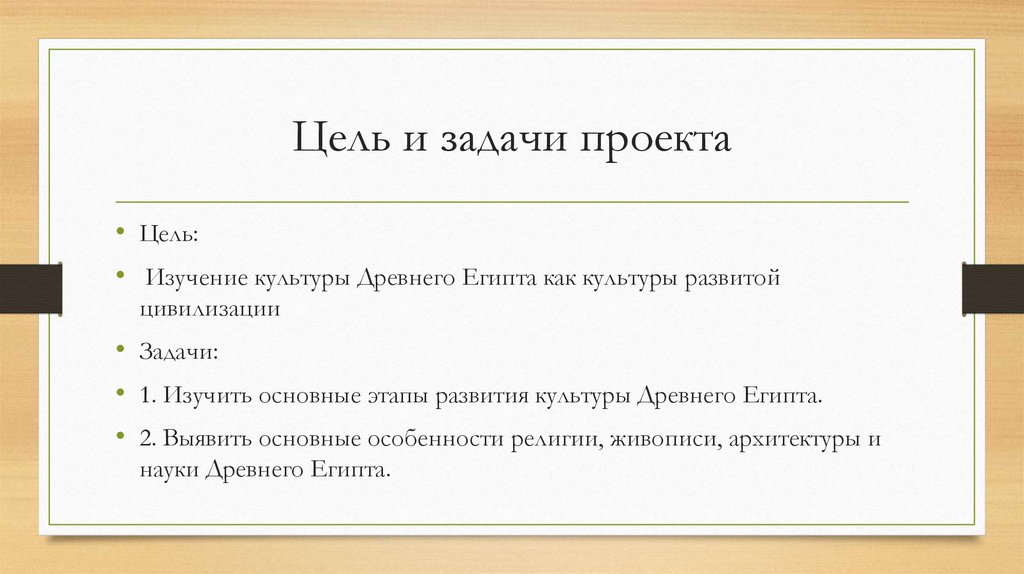 Цель и задачи проекта

• Цель:

• Изучение культуры Древнего Египта как культуры развитой цивилизации

• Задачи:

• 1. Изучить основные этапы развития культуры Древнего Египта.

• 2. Выявить основные особенности религии, живописи, архитектуры и науки Древнего Египта.